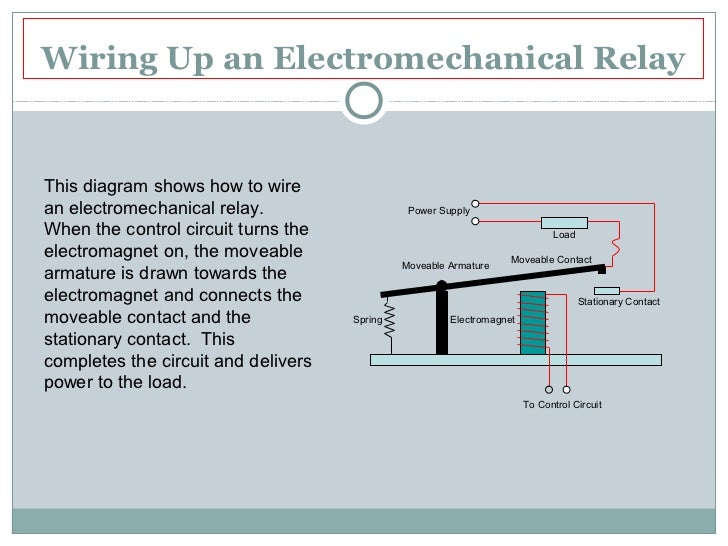 Wiring Up an Electromechanical Relay

This diagram shows how to wire an electromechanical relay. When the control circuit turns the electromagnet on, the moveable armature is drawn towards the electromagnet and connects the moveable contact and the stationary contact. This completes the circuit and delivers power to the load.

Power Supply
Load
Moveable Armature
Moveable Contact
Stationary Contact
Spring
Electromagnet
To Control Circuit